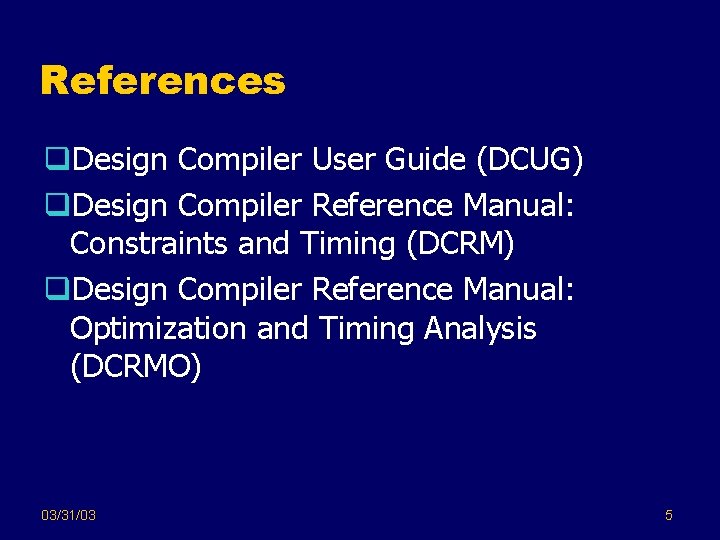 References

❑Design Compiler User Guide (DCUG)

❑Design Compiler Reference Manual: Constraints and Timing (DCRM)

❑Design Compiler Reference Manual: Optimization and Timing Analysis (DCRMO)

03/31/03

5